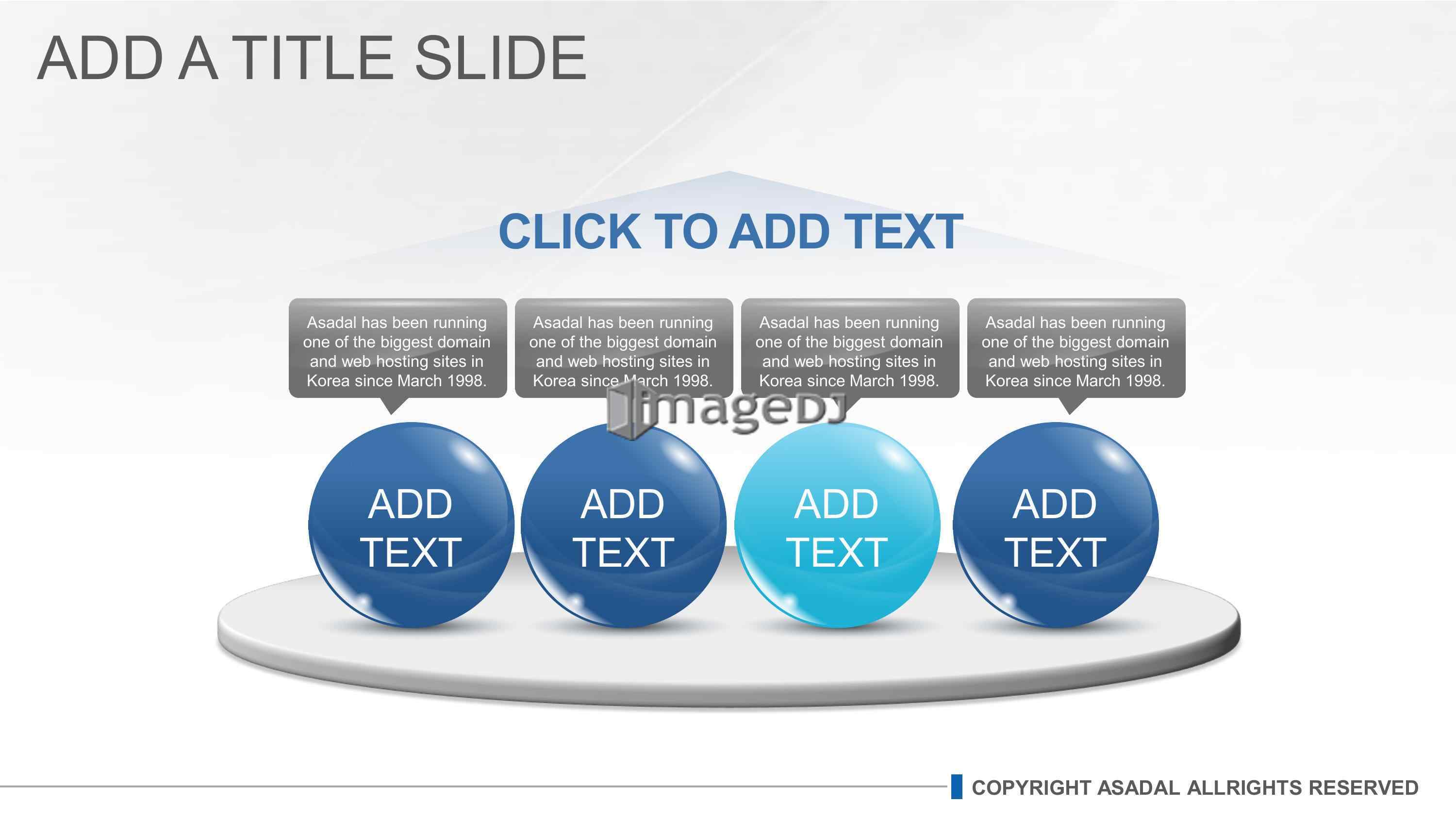 ADD A TITLE SLIDE

CLICK TO ADD TEXT

Asadal has been running one of the biggest domain and web hosting sites in Korea since March 1998.

Asadal has been running one of the biggest domain and web hosting sites in Korea since March 1998.

Asadal has been running one of the biggest domain and web hosting sites in Korea since March 1998.

Asadal has been running one of the biggest domain and web hosting sites in Korea since March 1998.

imageDJ

ADD TEXT

ADD TEXT

ADD TEXT

ADD TEXT

COPYRIGHT ASADAL ALLRIGHTS RESERVED